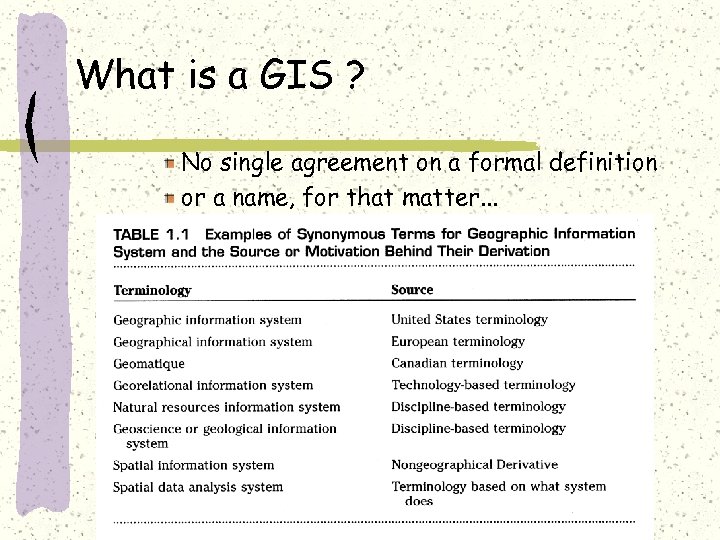 What is a GIS ?

No single agreement on a formal definition

or a name, for that matter...

TABLE 1.1 Examples of Synonymous Terms for Geographic Information System and the Source or Motivation Behind Their Derivation

| Terminology | Source |
|---|---|
| Geographic information system | United States terminology |
| Geographical information system | European terminology |
| Geomatique | Canadian terminology |
| Georelational information system | Technology-based terminology |
| Natural resources information system | Discipline-based terminology |
| Geoscience or geological information system | Discipline-based terminology |
| Spatial information system | Nongeographical Derivative |
| Spatial data analysis system | Terminology based on what system does |